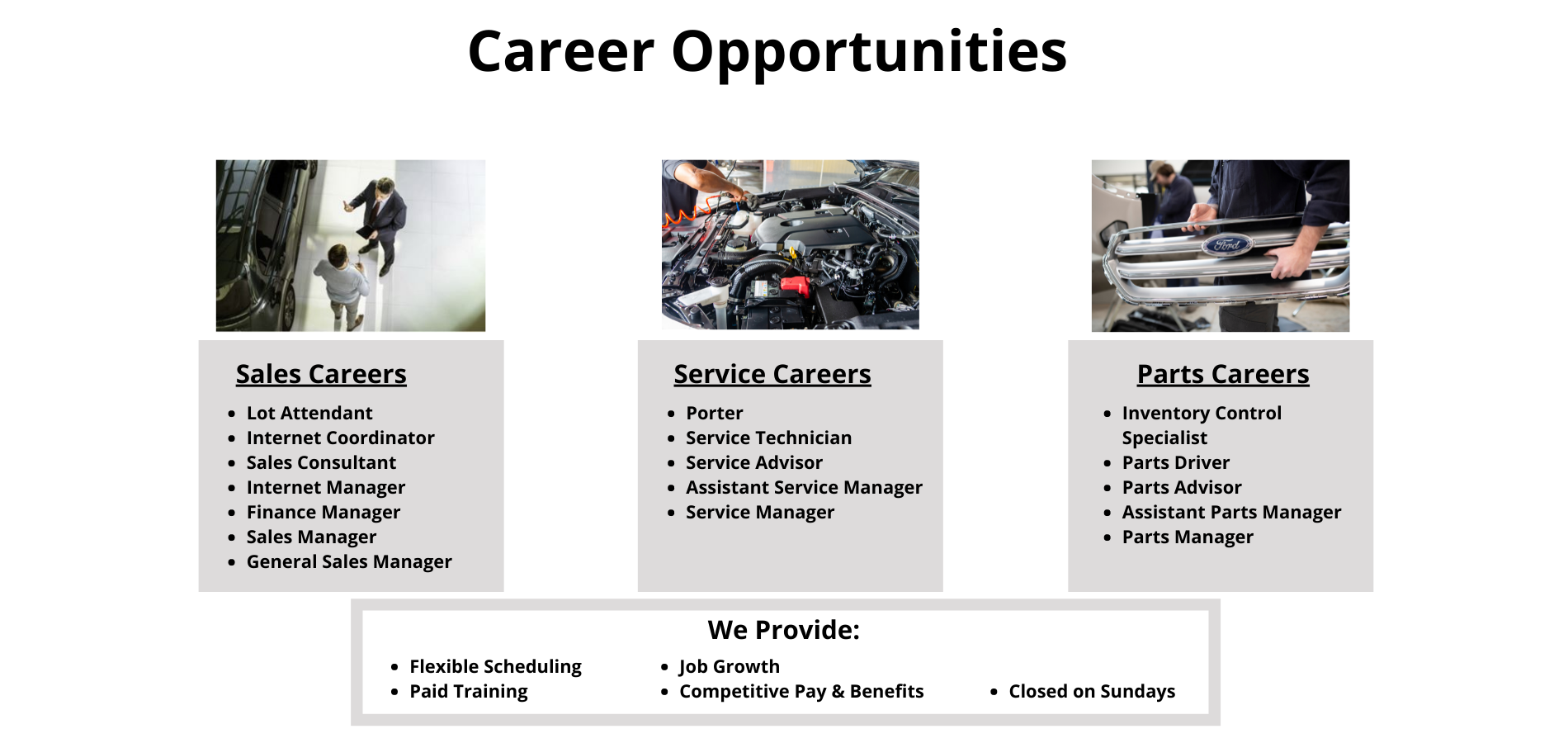 Career Opportunities

Ford

Sales Careers

- Lot Attendant
- Internet Coordinator
- Sales Consultant
- Internet Manager
- Finance Manager
- Sales Manager
- General Sales Manager

Service Careers

- Porter
- Service Technician
- Service Advisor
- Assistant Service Manager
- Service Manager

Parts Careers

- Inventory Control Specialist
- Parts Driver
- Parts Advisor
- Assistant Parts Manager
- Parts Manager

We Provide:

- Flexible Scheduling
- Paid Training

- Job Growth
- Competitive Pay & Benefits

- Closed on Sundays